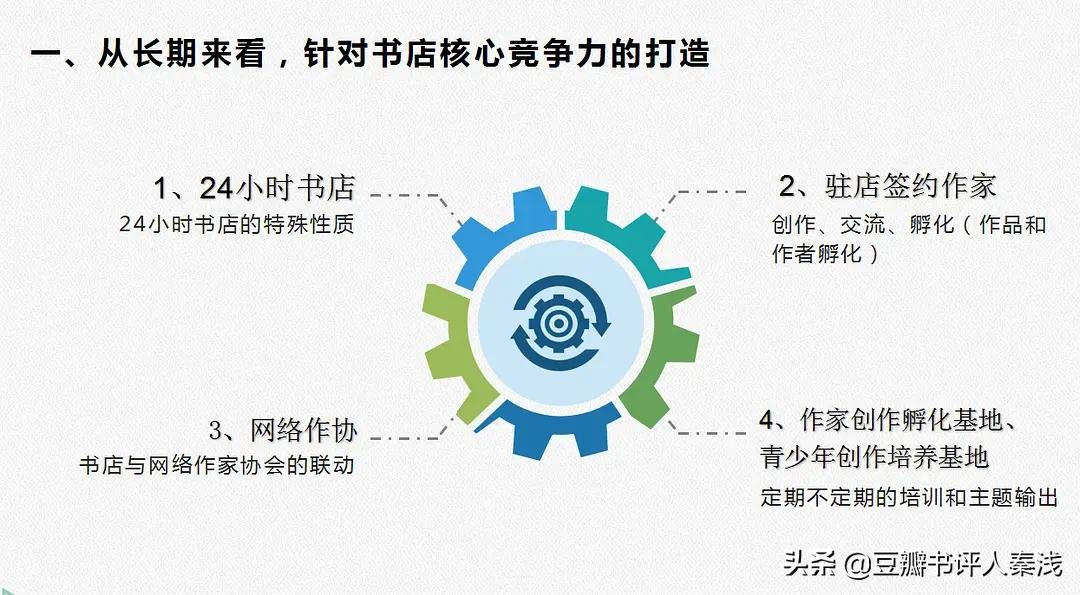 一、从长期来看，针对书店核心竞争力的打造

1、24小时书店
24小时书店的特殊性质

2、驻店签约作家
创作、交流、孵化（作品和作者孵化）

3、网络作协
书店与网络作家协会的联动

4、作家创作孵化基地、青少年创作培养基地
定期不定期的培训和主题输出

头条 @豆瓣书评人秦浅